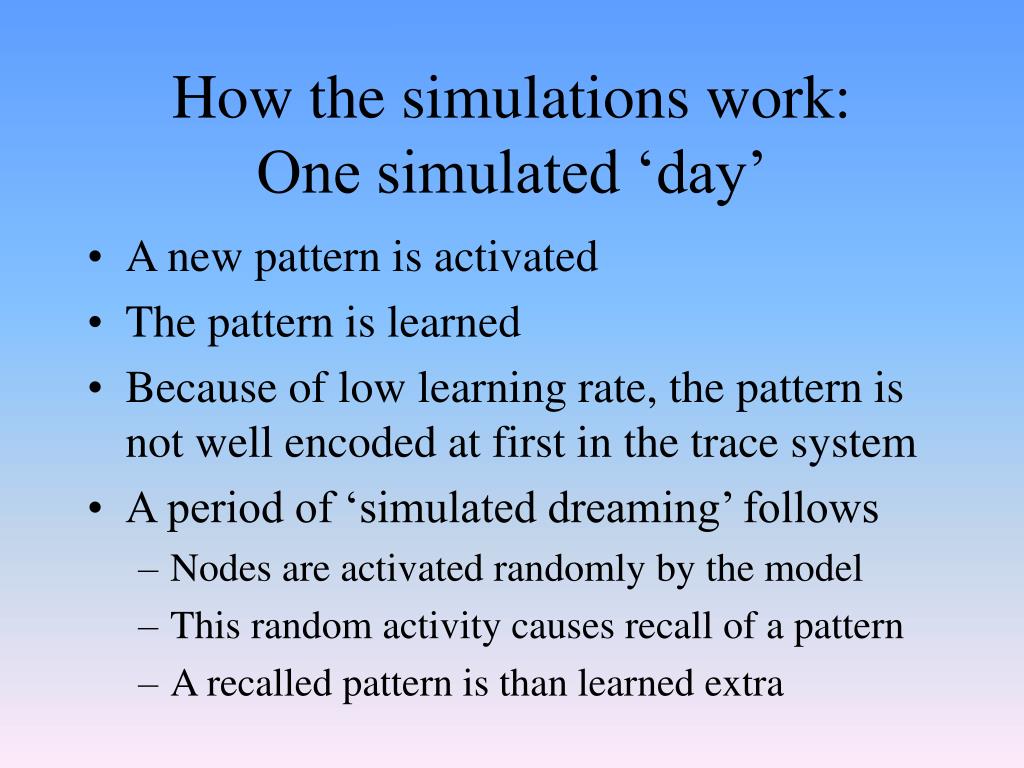 How the simulations work:
One simulated ‘day’

• A new pattern is activated
• The pattern is learned
• Because of low learning rate, the pattern is not well encoded at first in the trace system
• A period of ‘simulated dreaming’ follows
– Nodes are activated randomly by the model
– This random activity causes recall of a pattern
– A recalled pattern is than learned extra